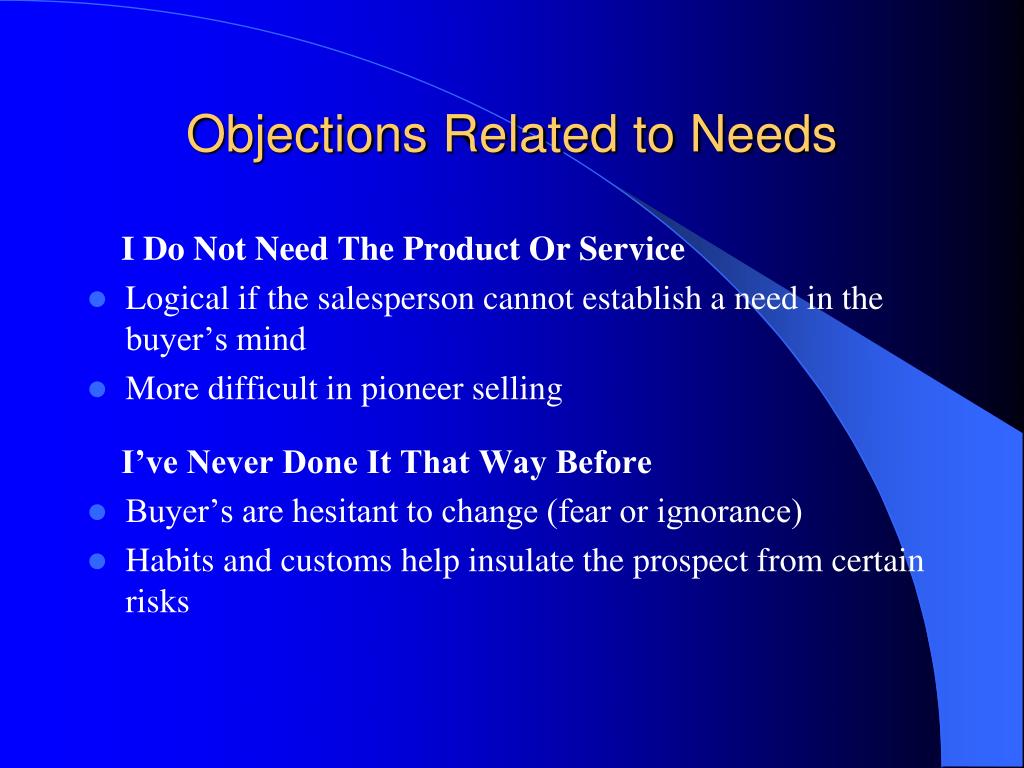 Objections Related to Needs

I Do Not Need The Product Or Service

- Logical if the salesperson cannot establish a need in the buyer’s mind
- More difficult in pioneer selling

I’ve Never Done It That Way Before

- Buyer’s are hesitant to change (fear or ignorance)
- Habits and customs help insulate the prospect from certain risks